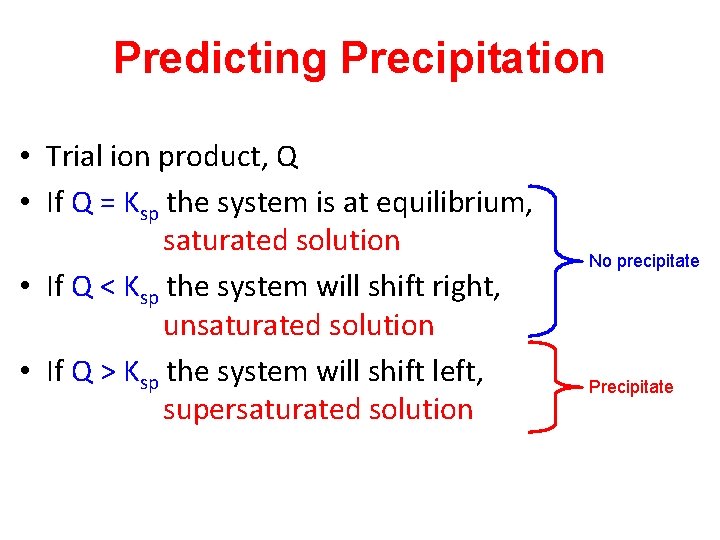 Predicting Precipitation

• Trial ion product, Q

• If $Q = K_{sp}$ the system is at equilibrium, saturated solution

• If $Q < K_{sp}$ the system will shift right, unsaturated solution

• If $Q > K_{sp}$ the system will shift left, supersaturated solution

No precipitate

Precipitate